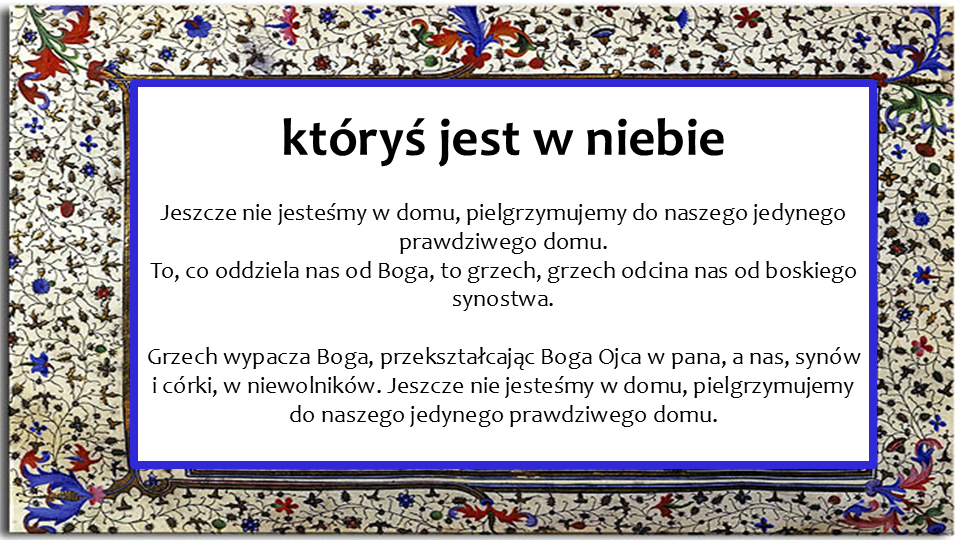 któryś jest w niebie

Jeszcze nie jesteśmy w domu, pielgrzymujemy do naszego jedynego prawdziwego domu.
To, co oddziela nas od Boga, to grzech, grzech odcina nas od boskiego synostwa.

Grzech wypacza Boga, przekształcając Boga Ojca w pana, a nas, synów i córki, w niewolników. Jeszcze nie jesteśmy w domu, pielgrzymujemy do naszego jedynego prawdziwego domu.